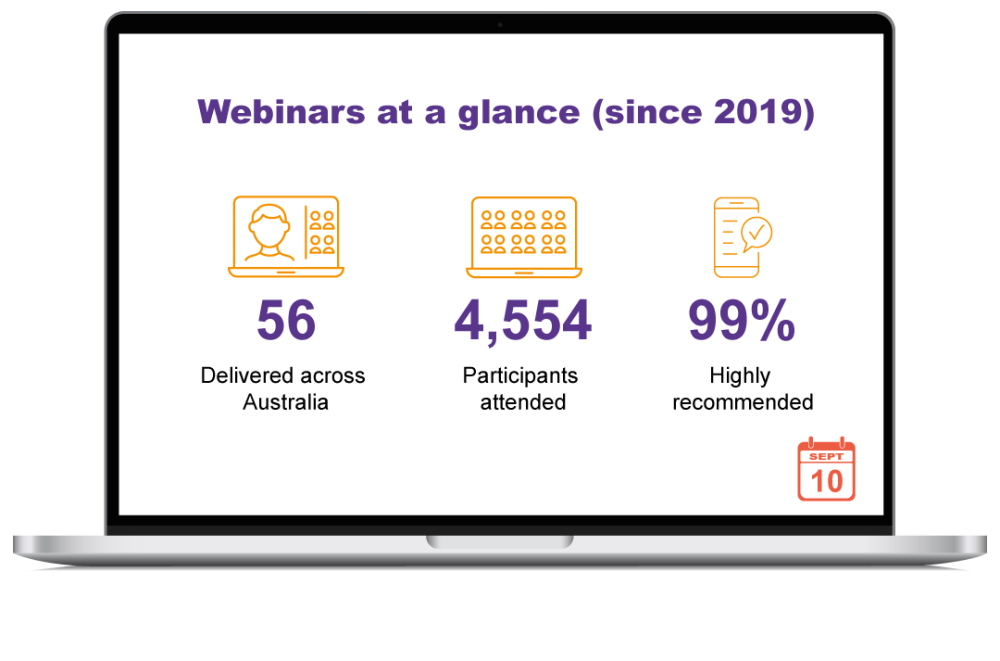 Webinars at a glance (since 2019)

56
Delivered across Australia

4,554
Participants attended

99%
Highly recommended

SEPT
10